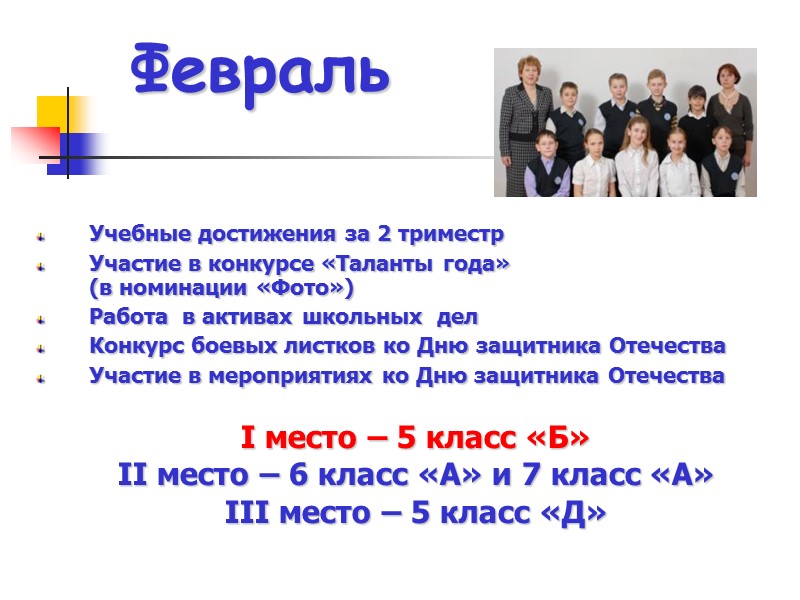 Февраль

Учебные достижения за 2 триместр
Участие в конкурсе «Таланты года» (в номинации «Фото»)
Работа в активах школьных дел
Конкурс боевых листков ко Дню защитника Отечества
Участие в мероприятиях ко Дню защитника Отечества

I место – 5 класс «Б»
II место – 6 класс «А» и 7 класс «А»
III место – 5 класс «Д»